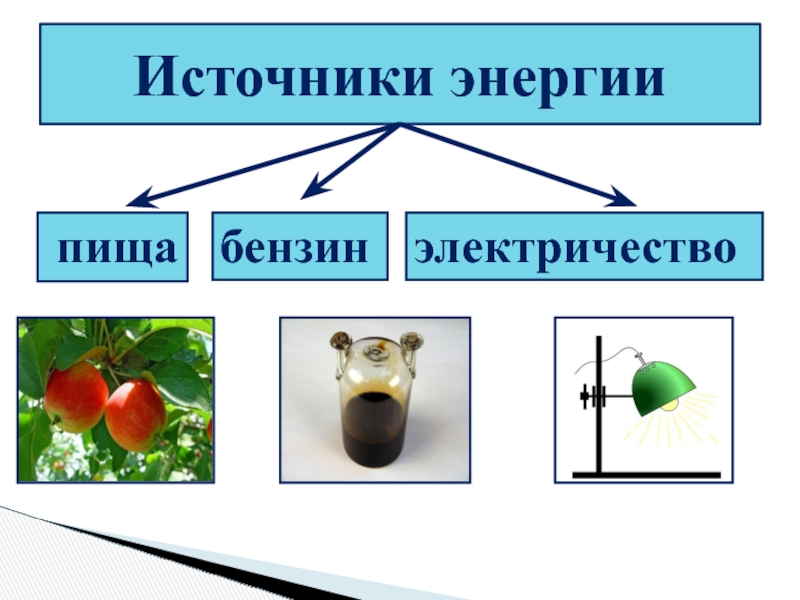 Источники энергии

пища

бензин

электричество